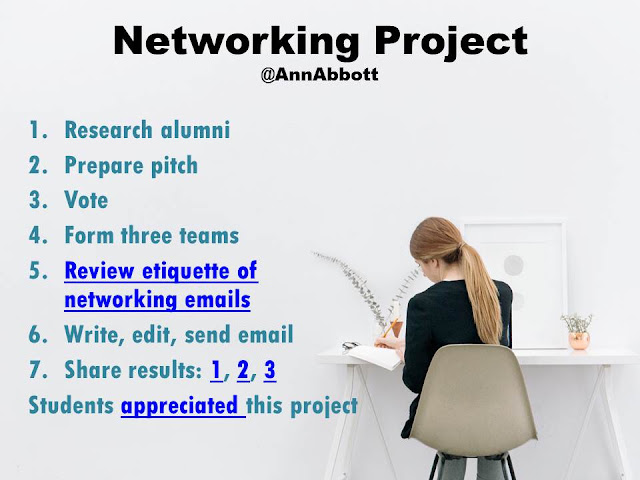 Networking Project
@AnnAbbott

1. Research alumni
2. Prepare pitch
3. Vote
4. Form three teams
5. Review etiquette of networking emails
6. Write, edit, send email
7. Share results: 1, 2, 3

Students appreciated this project